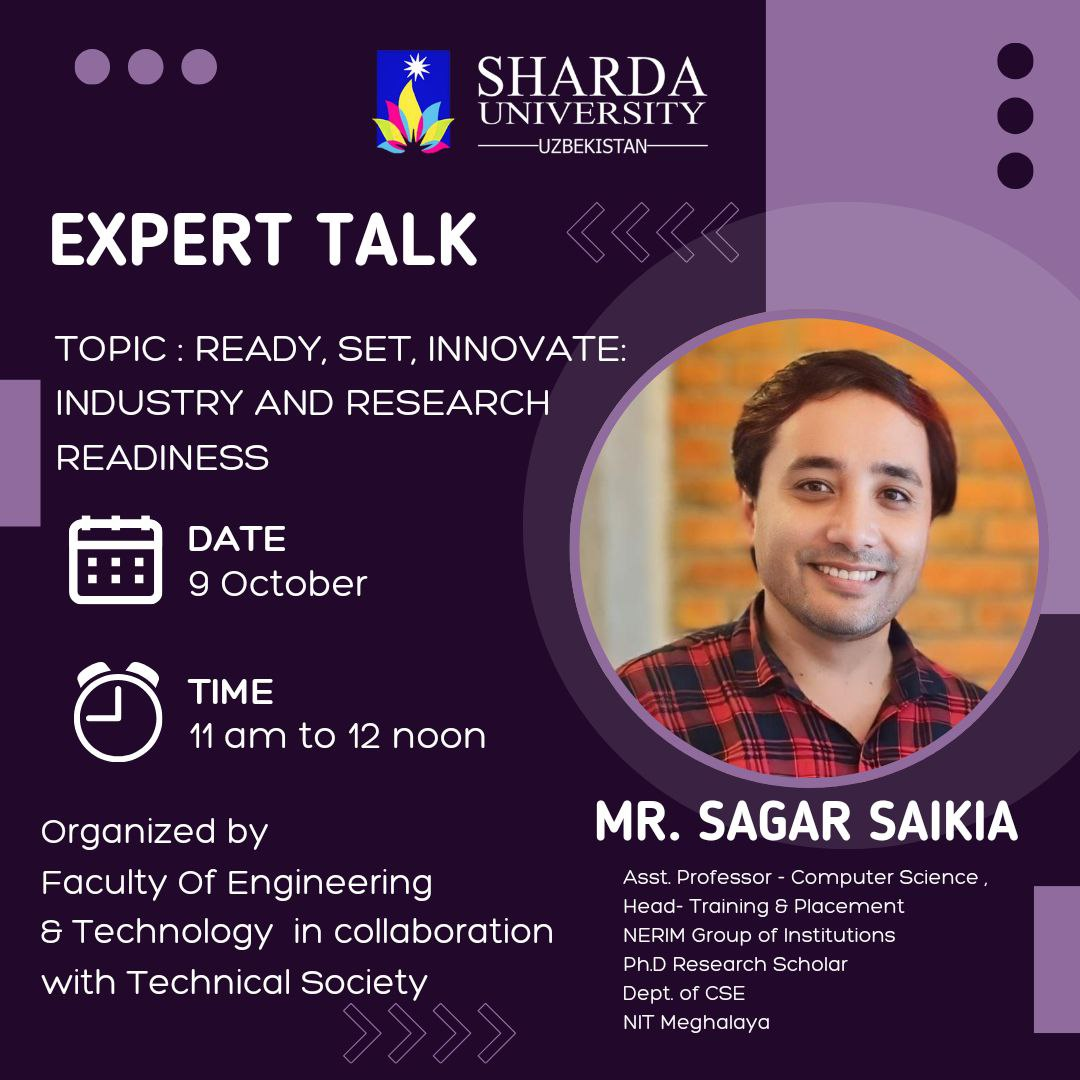 SHARDA UNIVERSITY
UZBEKISTAN

EXPERT TALK

TOPIC : READY, SET, INNOVATE: INDUSTRY AND RESEARCH READINESS

DATE
9 October

TIME
11 am to 12 noon

Organized by
Faculty Of Engineering & Technology in collaboration with Technical Society

MR. SAGAR SAIKIA

Asst. Professor - Computer Science ,
Head- Training & Placement
NERIM Group of Institutions
Ph.D Research Scholar
Dept. of CSE
NIT Meghalaya